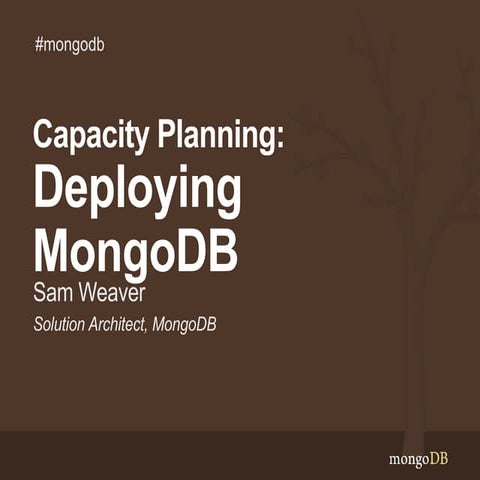 #mongodb

Capacity Planning:
Deploying MongoDB

Sam Weaver

Solution Architect, MongoDB

mongoDB